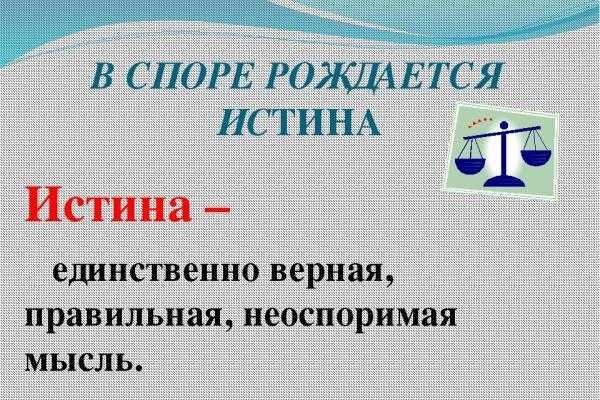 В СПОРЕ РОЖДАЕТСЯ ИСТИНА

Истина –

единственно верная, правильная, неоспоримая мысль.